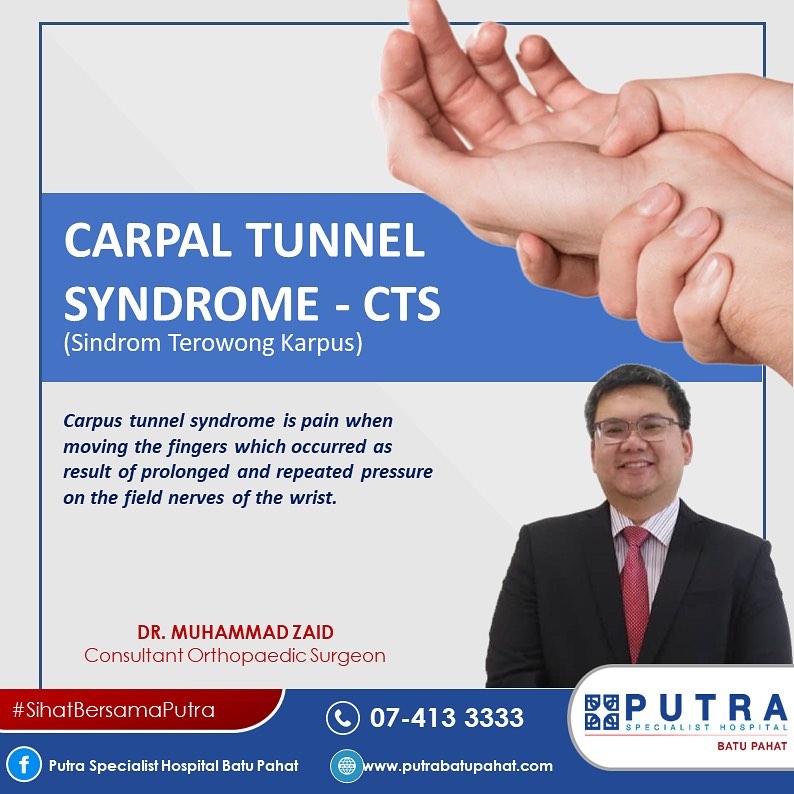 CARPAL TUNNEL SYNDROME - CTS
(Sindrom Terowong Karpus)

Carpus tunnel syndrome is pain when moving the fingers which occurred as result of prolonged and repeated pressure on the field nerves of the wrist.

DR. MUHAMMAD ZAID
Consultant Orthopaedic Surgeon

#SihatBersamaPutra

07-413 3333

PUTRA
SPECIALIST HOSPITAL
BATU PAHAT

Putra Specialist Hospital Batu Pahat

www.putrabatupahat.com